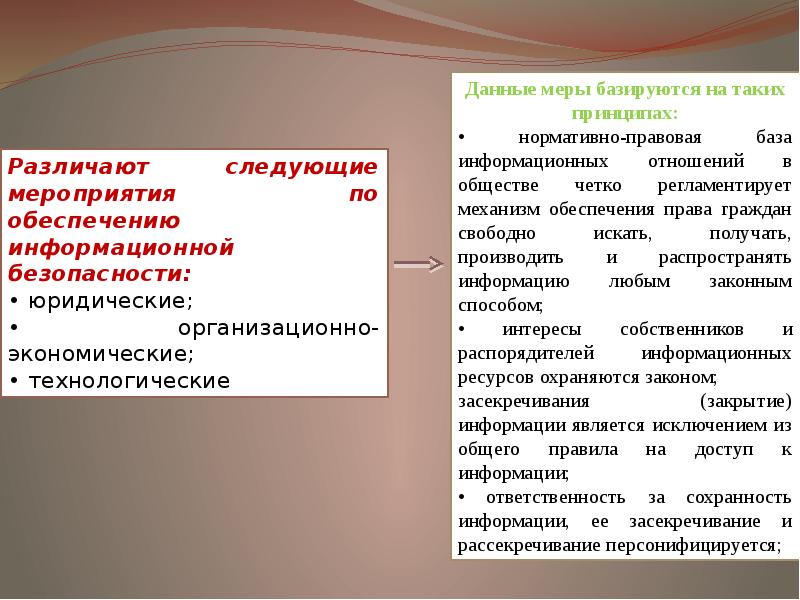 Различают следующие мероприятия по обеспечению информационной безопасности:
• юридические;
• организационно-экономические;
• технологические

Данные меры базируются на таких принципах:
• нормативно-правовая база информационных отношений в обществе четко регламентирует механизм обеспечения права граждан свободно искать, получать, производить и распространять информацию любым законным способом;
• интересы собственников и распорядителей информационных ресурсов охраняются законом;
засекречивания (закрытие) информации является исключением из общего правила на доступ к информации;
• ответственность за сохранность информации, ее засекречивание и рассекречивание персонифицируется;